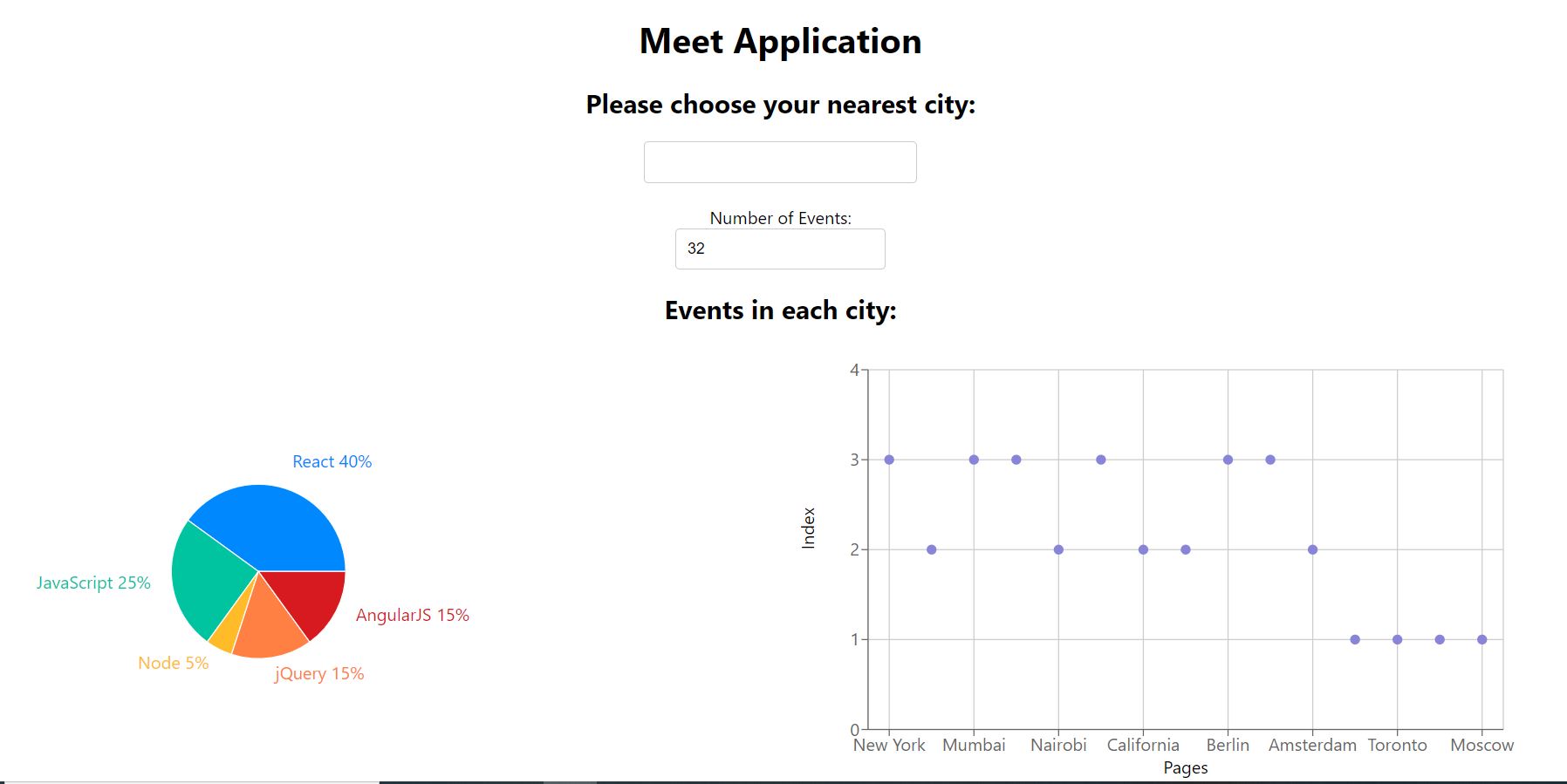 Meet Application

Please choose your nearest city:

Number of Events:
32

Events in each city:

React 40%
JavaScript 25%
AngularJS 15%
Node 5%
jQuery 15%

4
3
2
1
0
Index
New York Mumbai Nairobi California Berlin Amsterdam Toronto Moscow
Pages